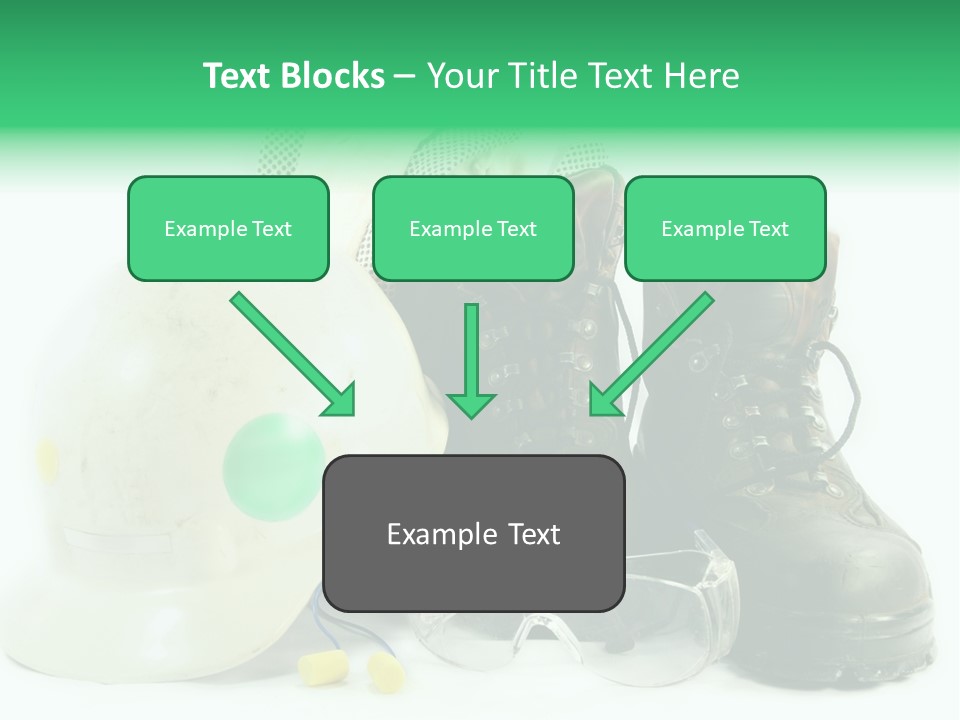 Text Blocks – Your Title Text Here

Example Text

Example Text

Example Text

Example Text